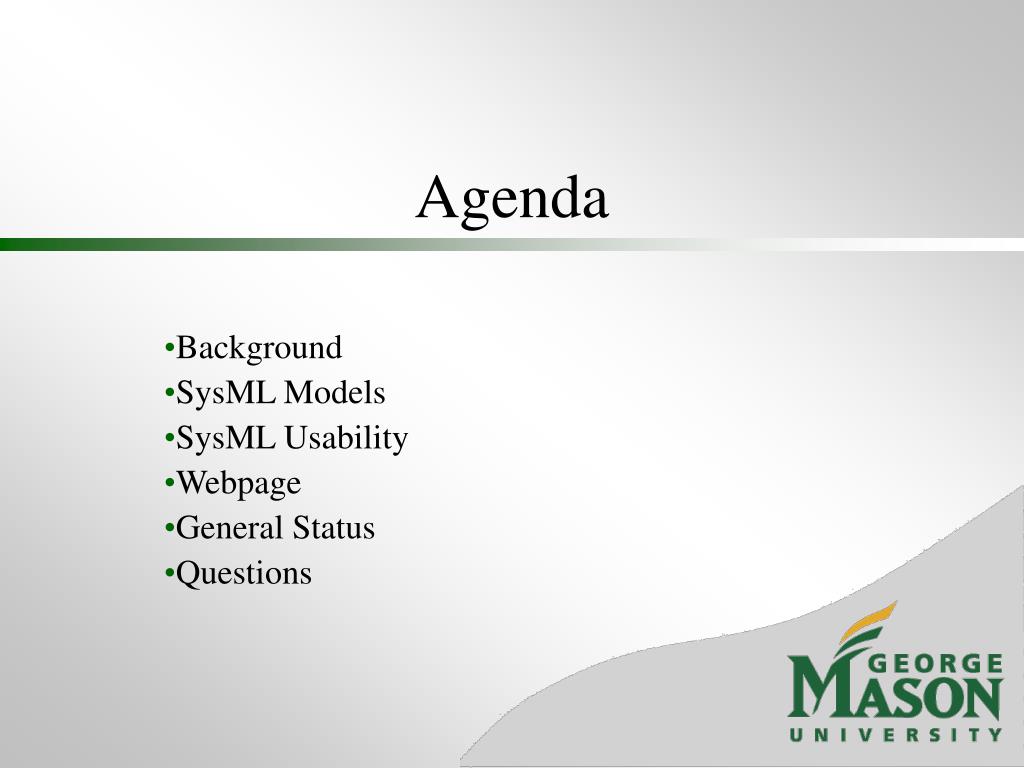 Agenda

•Background
•SysML Models
•SysML Usability
•Webpage
•General Status
•Questions

GEORGE MASON UNIVERSITY